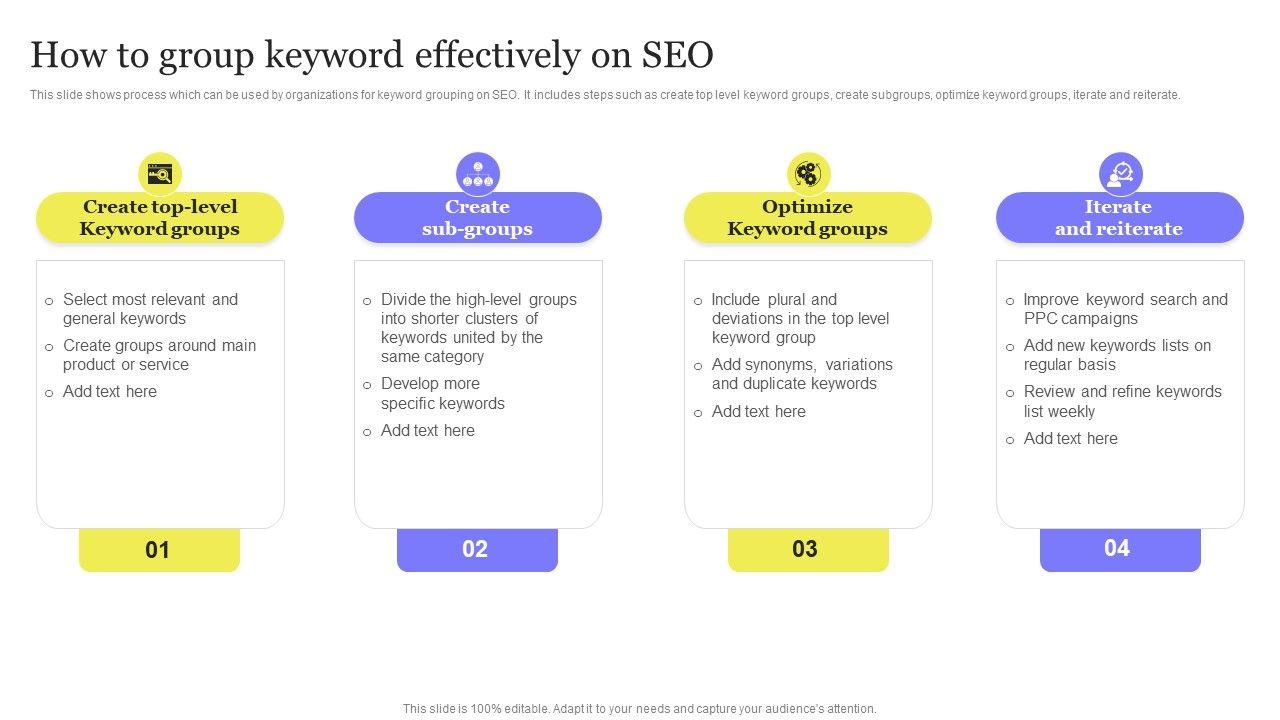 How to group keyword effectively on SEO

This slide shows process which can be used by organizations for keyword grouping on SEO. It includes steps such as create top level keyword groups, create subgroups, optimize keyword groups, iterate and reiterate.

Create top-level Keyword groups

○ Select most relevant and general keywords
○ Create groups around main product or service
○ Add text here

01

Create sub-groups

○ Divide the high-level groups into shorter clusters of keywords united by the same category
○ Develop more specific keywords
○ Add text here

02

Optimize Keyword groups

○ Include plural and deviations in the top level keyword group
○ Add synonyms, variations and duplicate keywords
○ Add text here

03

Iterate and reiterate

○ Improve keyword search and PPC campaigns
○ Add new keywords lists on regular basis
○ Review and refine keywords list weekly
○ Add text here

04

This slide is 100% editable. Adapt it to your needs and capture your audience's attention.